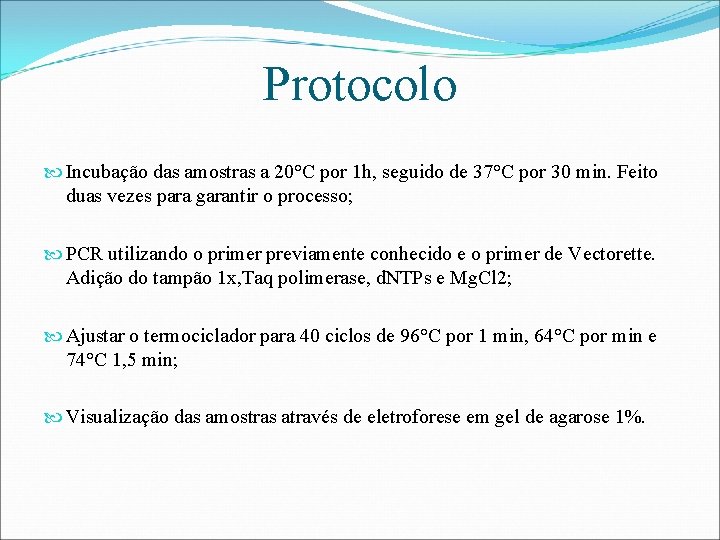 Protocolo

Incubação das amostras a 20°C por 1h, seguido de 37°C por 30 min. Feito duas vezes para garantir o processo;

PCR utilizando o primer previamente conhecido e o primer de Vectorette. Adição do tampão 1x,Taq polimerase, dNTPs e MgCl2;

Ajustar o termociclador para 40 ciclos de 96°C por 1 min, 64°C por min e 74°C 1,5 min;

Visualização das amostras através de eletroforese em gel de agarose 1%.